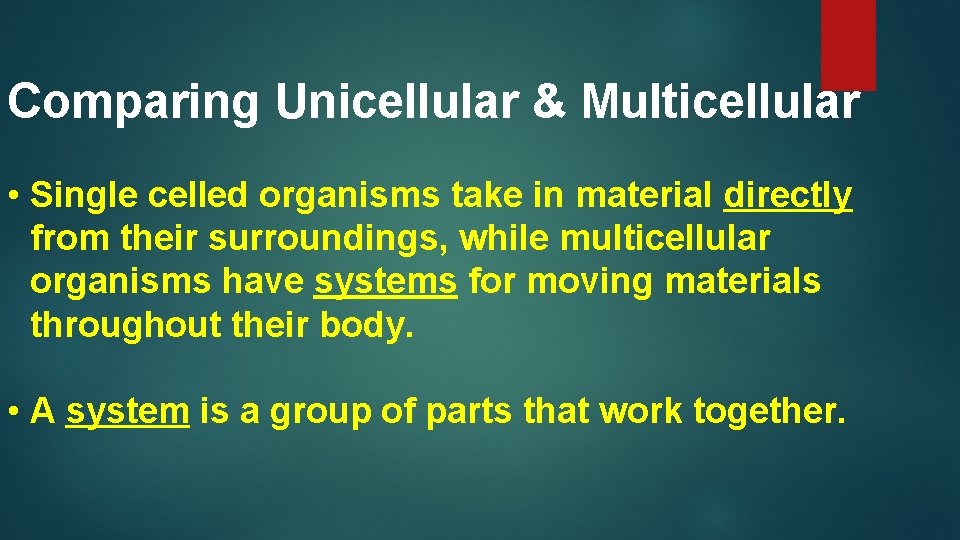 Comparing Unicellular & Multicellular

• Single celled organisms take in material directly from their surroundings, while multicellular organisms have systems for moving materials throughout their body.

• A system is a group of parts that work together.